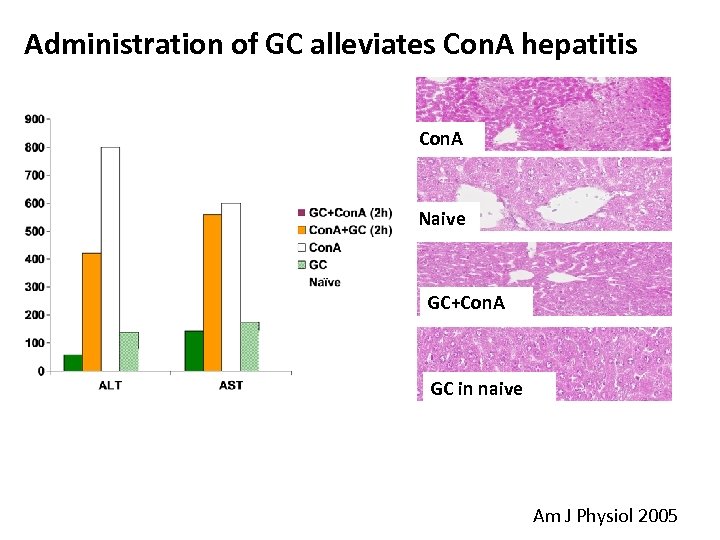 Administration of GC alleviates ConA hepatitis

900
800
700
600
500
400
300
200
100
0

ALT
AST

GC+ConA (2h)
ConA+GC (2h)
ConA
GC
Naïve

ConA
Naive
GC+ConA
GC in naive

Am J Physiol 2005